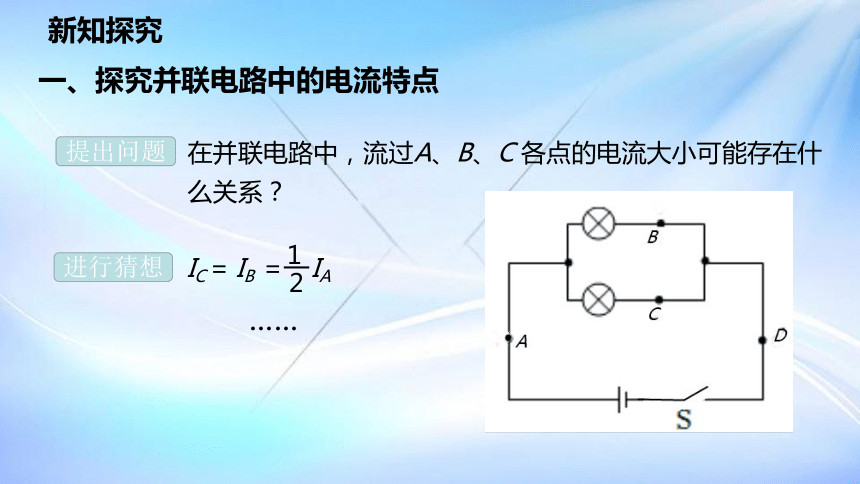 新知探究

一、探究并联电路中的电流特点

提出问题 在并联电路中，流过$A$、$B$、$C$各点的电流大小可能存在什么关系？

进行猜想 $I_C = I_B = \frac{1}{2} I_A$

……

B

C

A

D

S